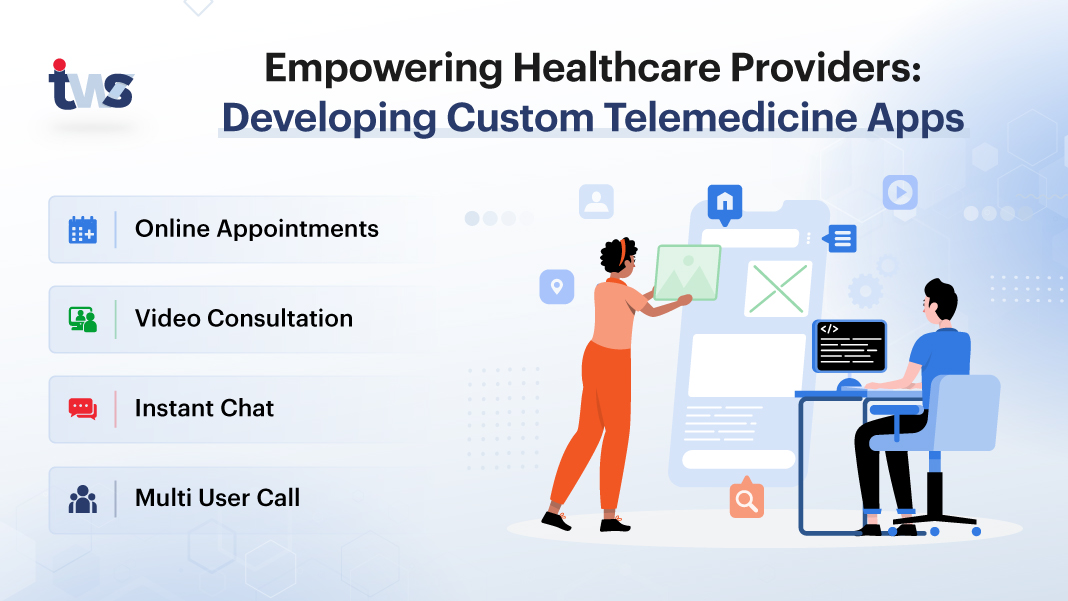 tws

Empowering Healthcare Providers: Developing Custom Telemedicine Apps

Online Appointments

Video Consultation

Instant Chat

Multi User Call

</>